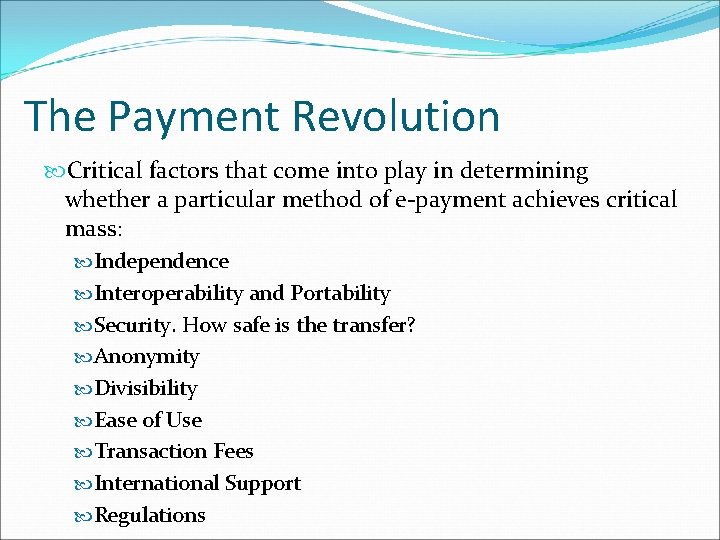 The Payment Revolution

Critical factors that come into play in determining whether a particular method of e-payment achieves critical mass:

Independence

Interoperability and Portability

Security. How safe is the transfer?

Anonymity

Divisibility

Ease of Use

Transaction Fees

International Support

Regulations